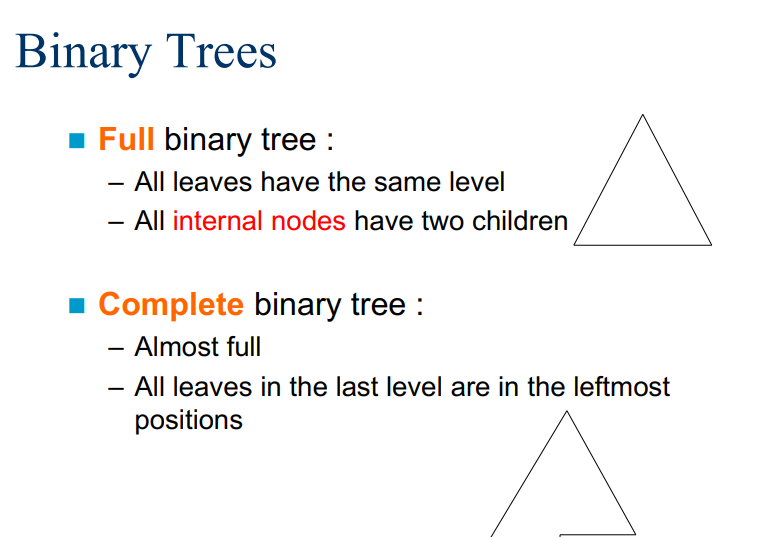 Binary Trees

■ Full binary tree :
– All leaves have the same level
– All internal nodes have two children

■ Complete binary tree :
– Almost full
– All leaves in the last level are in the leftmost positions